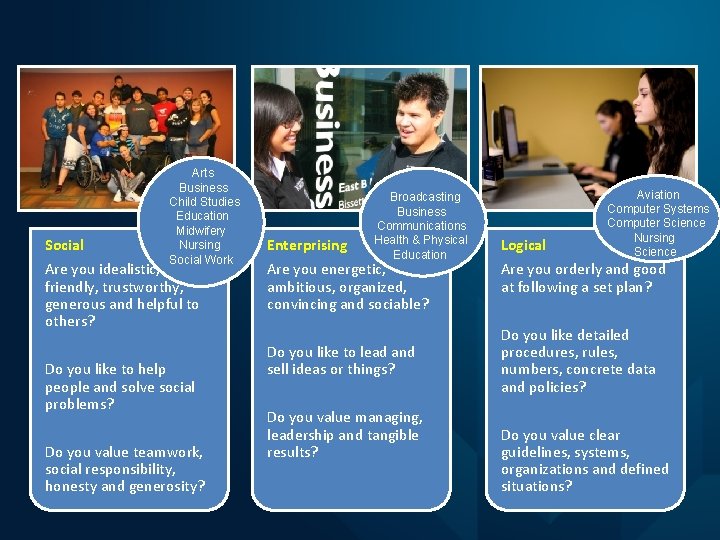 Business

East B

Bisset

Arts
Business
Child Studies
Education
Midwifery
Nursing
Social Work

Social

Are you idealistic, friendly, trustworthy, generous and helpful to others?

Do you like to help people and solve social problems?

Do you value teamwork, social responsibility, honesty and generosity?

Broadcasting
Business
Communications
Health & Physical Education

Enterprising

Are you energetic, ambitious, organized, convincing and sociable?

Do you like to lead and sell ideas or things?

Do you value managing, leadership and tangible results?

Aviation
Computer Systems
Computer Science
Nursing
Science

Logical

Are you orderly and good at following a set plan?

Do you like detailed procedures, rules, numbers, concrete data and policies?

Do you value clear guidelines, systems, organizations and defined situations?